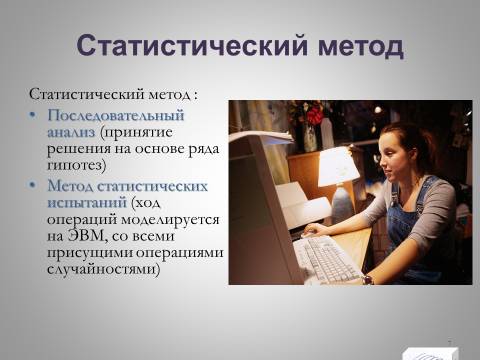 Статистический метод

Статистический метод :

• Последовательный анализ (принятие решения на основе ряда гипотез)
• Метод статистических испытаний (ход операций моделируется на ЭВМ, со всеми присущими операциями случайностями)